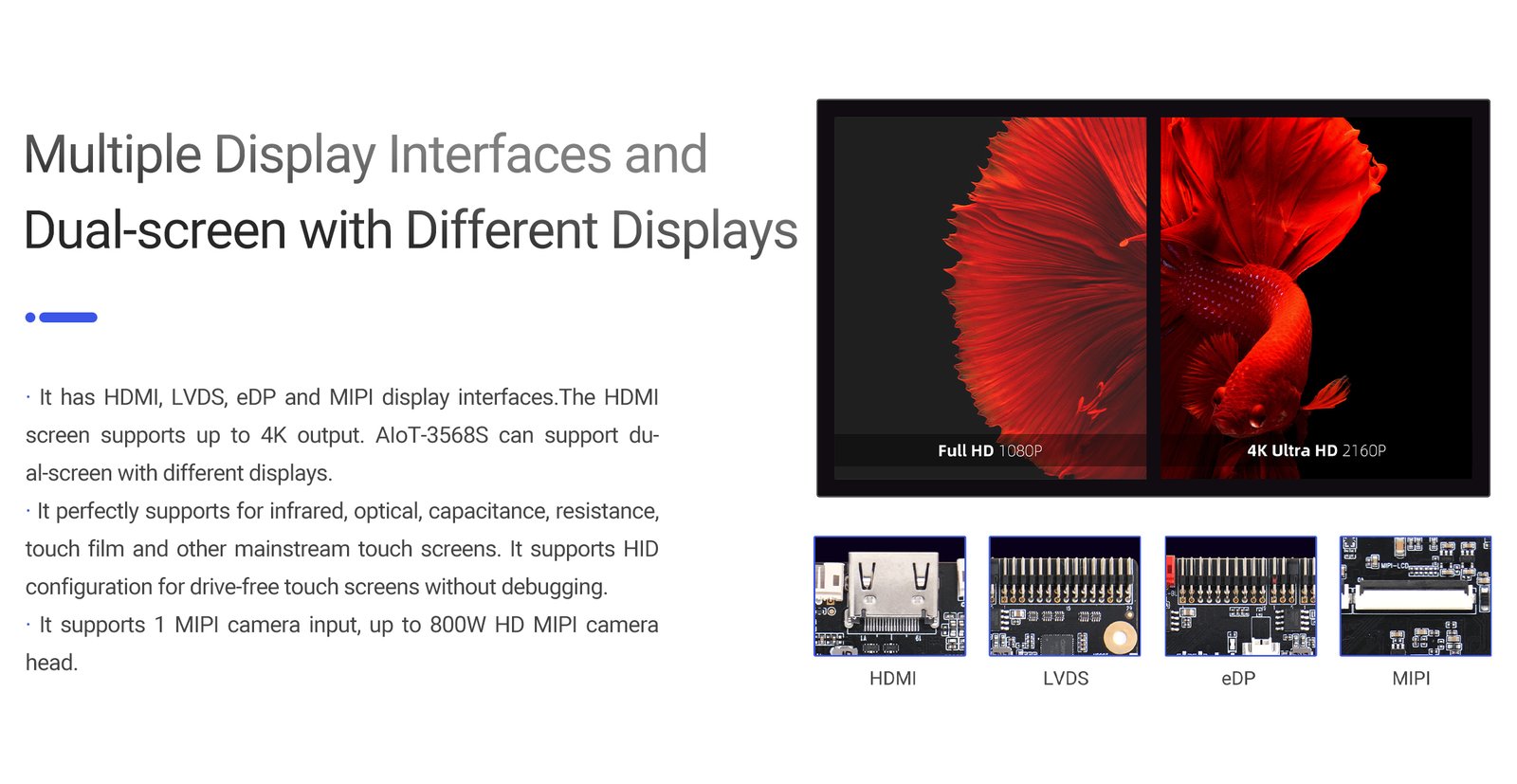 Multiple Display Interfaces and
Dual-screen with Different Displays

· It has HDMI, LVDS, eDP and MIPI display interfaces.The HDMI screen supports up to 4K output. AIoT-3568S can support dual-screen with different displays.
· It perfectly supports for infrared, optical, capacitance, resistance, touch film and other mainstream touch screens. It supports HID configuration for drive-free touch screens without debugging.
· It supports 1 MIPI camera input, up to 800W HD MIPI camera head.

Full HD 1080P
4K Ultra HD 2160P

HDMI
LVDS
eDP
MIPI